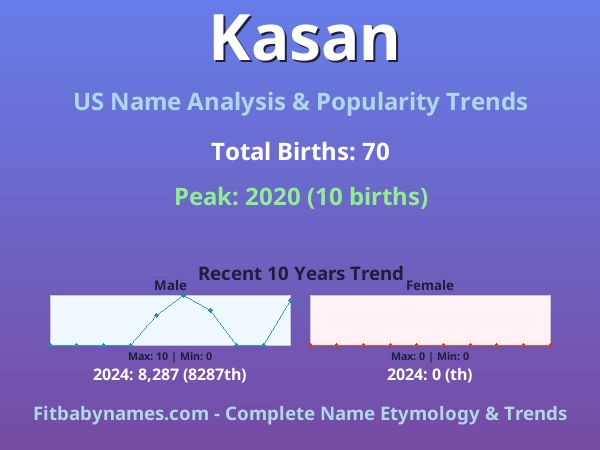 Kasan

US Name Analysis & Popularity Trends

Total Births: 70

Peak: 2020 (10 births)

Recent 10 Years Trend

Male

Max: 10 | Min: 0

2024: 8,287 (8287th)

Female

Max: 0 | Min: 0

2024: 0 (th)

Fitbabynames.com - Complete Name Etymology & Trends